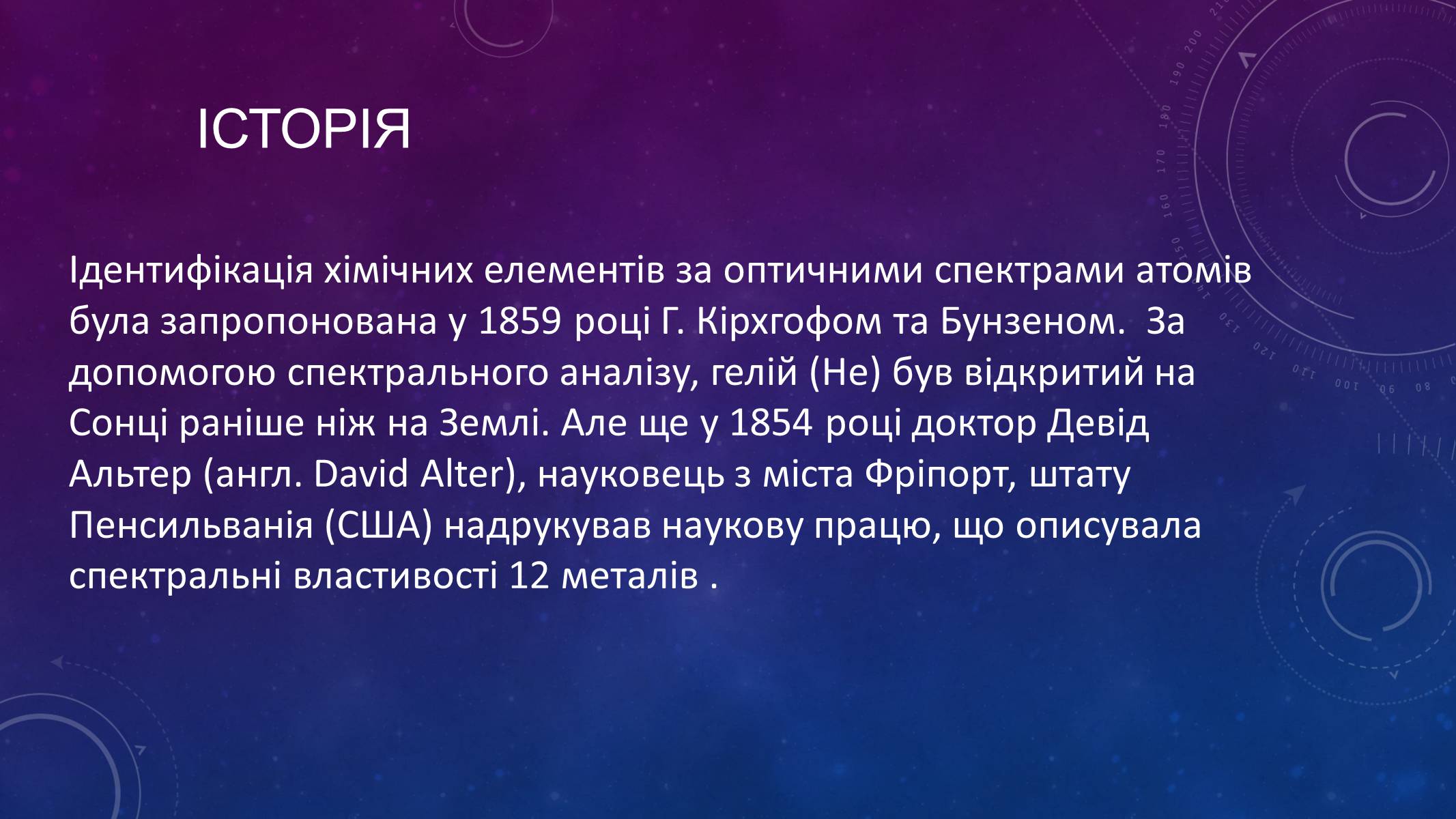 ІСТОРІЯ

Ідентифікація хімічних елементів за оптичними спектрами атомів була запропонована у 1859 році Г. Кірхгофом та Бунзеном. За допомогою спектрального аналізу, гелій (He) був відкритий на Сонці раніше ніж на Землі. Але ще у 1854 році доктор Девід Альтер (англ. David Alter), науковець з міста Фріпорт, штату Пенсильванія (США) надрукував наукову працю, що описувала спектральні властивості 12 металів .